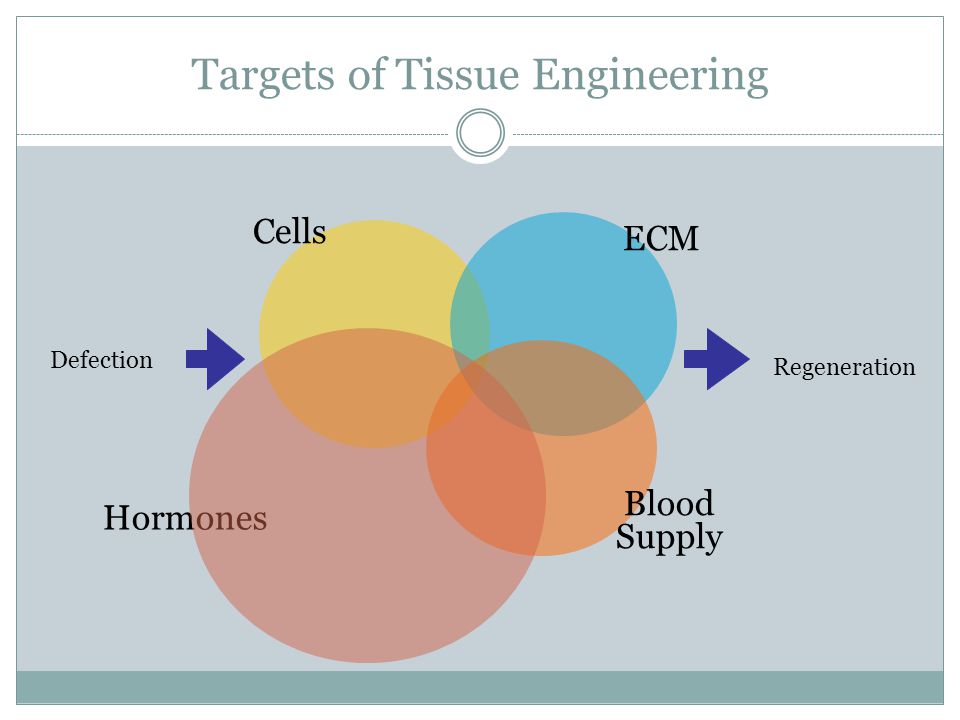 Targets of Tissue Engineering

Cells

ECM

Defection

Regeneration

Hormones

Blood Supply